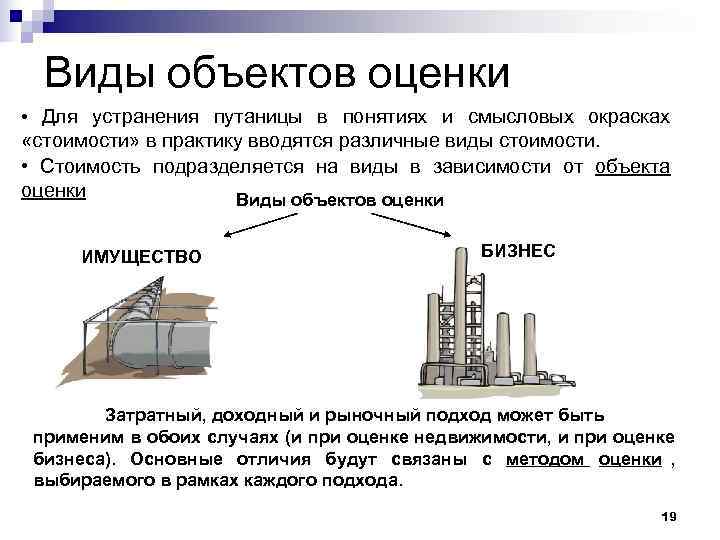 Виды объектов оценки

• Для устранения путаницы в понятиях и смысловых окрасках «стоимости» в практику вводятся различные виды стоимости.

• Стоимость подразделяется на виды в зависимости от объекта оценки

Виды объектов оценки

ИМУЩЕСТВО

БИЗНЕС

Затратный, доходный и рыночный подход может быть применим в обоих случаях (и при оценке недвижимости, и при оценке бизнеса). Основные отличия будут связаны с методом оценки , выбираемого в рамках каждого подхода.

19